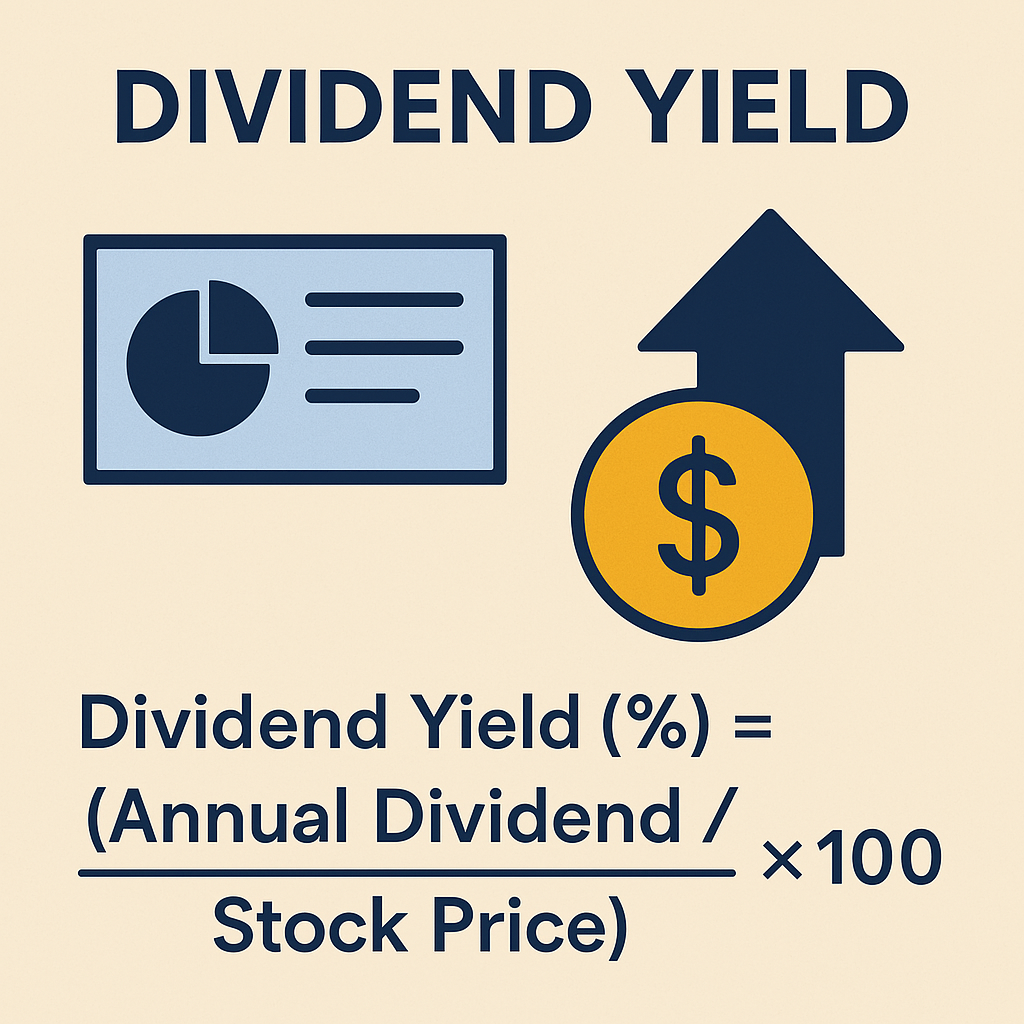 DIVIDEND YIELD

$

Dividend Yield (%) = $\frac{\text{(Annual Dividend /}}{\text{Stock Price)}} \times 100$